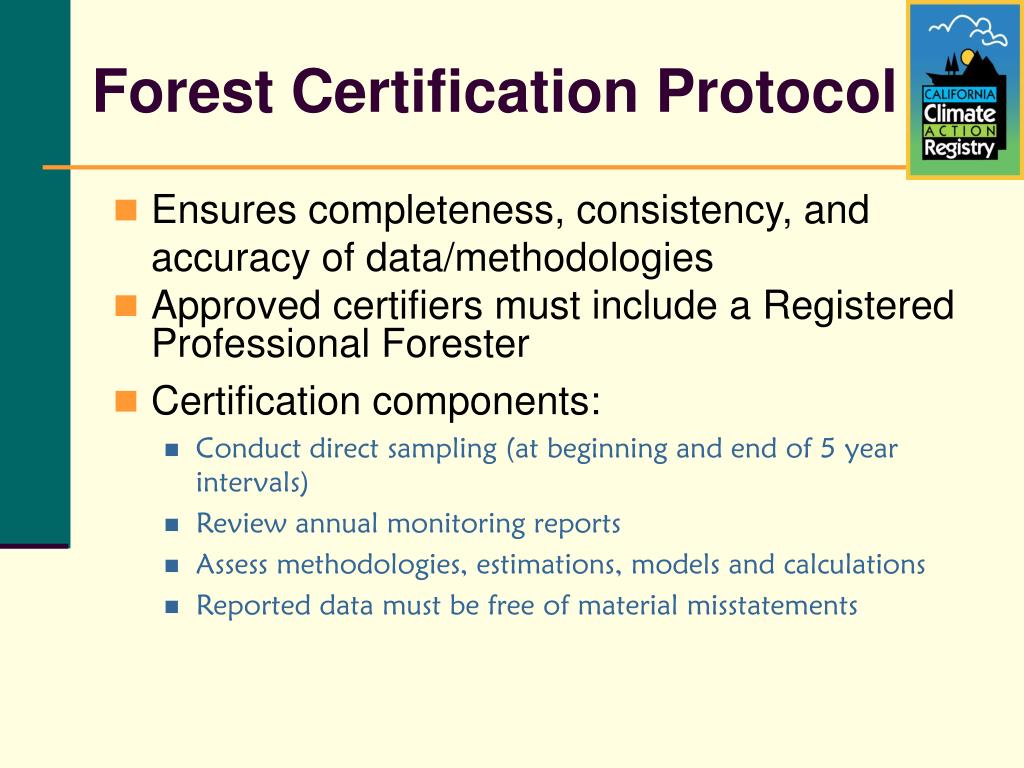 Forest Certification Protocol

CALIFORNIA Climate ACTION Registry

Ensures completeness, consistency, and accuracy of data/methodologies

Approved certifiers must include a Registered Professional Forester

Certification components:

Conduct direct sampling (at beginning and end of 5 year intervals)

Review annual monitoring reports

Assess methodologies, estimations, models and calculations

Reported data must be free of material misstatements